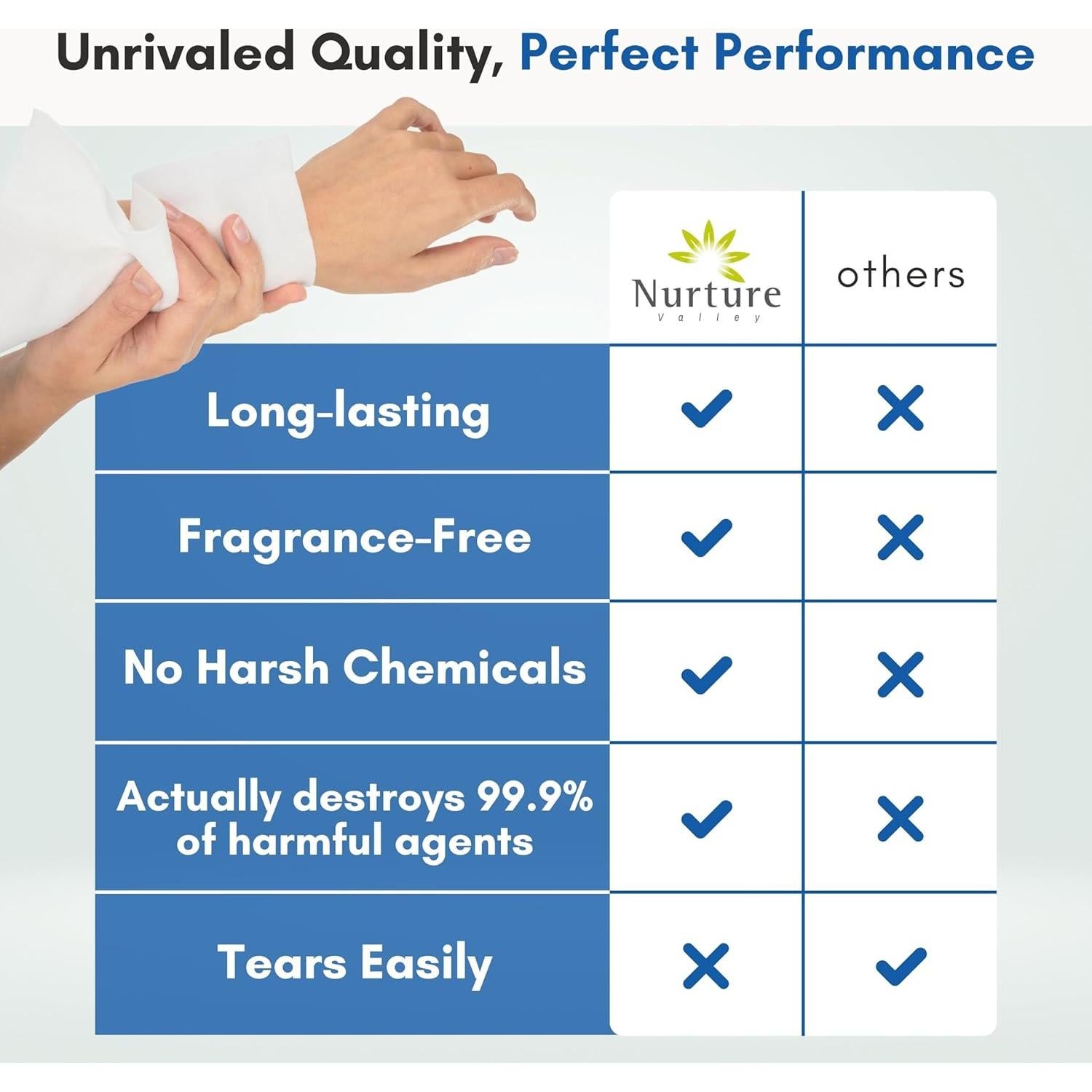 Unrivaled Quality, Perfect Performance

| | Nurture Valley | others |
|---|---|---|
| Long-lasting | ✓ | ✗ |
| Fragrance-Free | ✓ | ✗ |
| No Harsh Chemicals | ✓ | ✗ |
| Actually destroys 99.9% of harmful agents | ✓ | ✗ |
| Tears Easily | ✗ | ✓ |